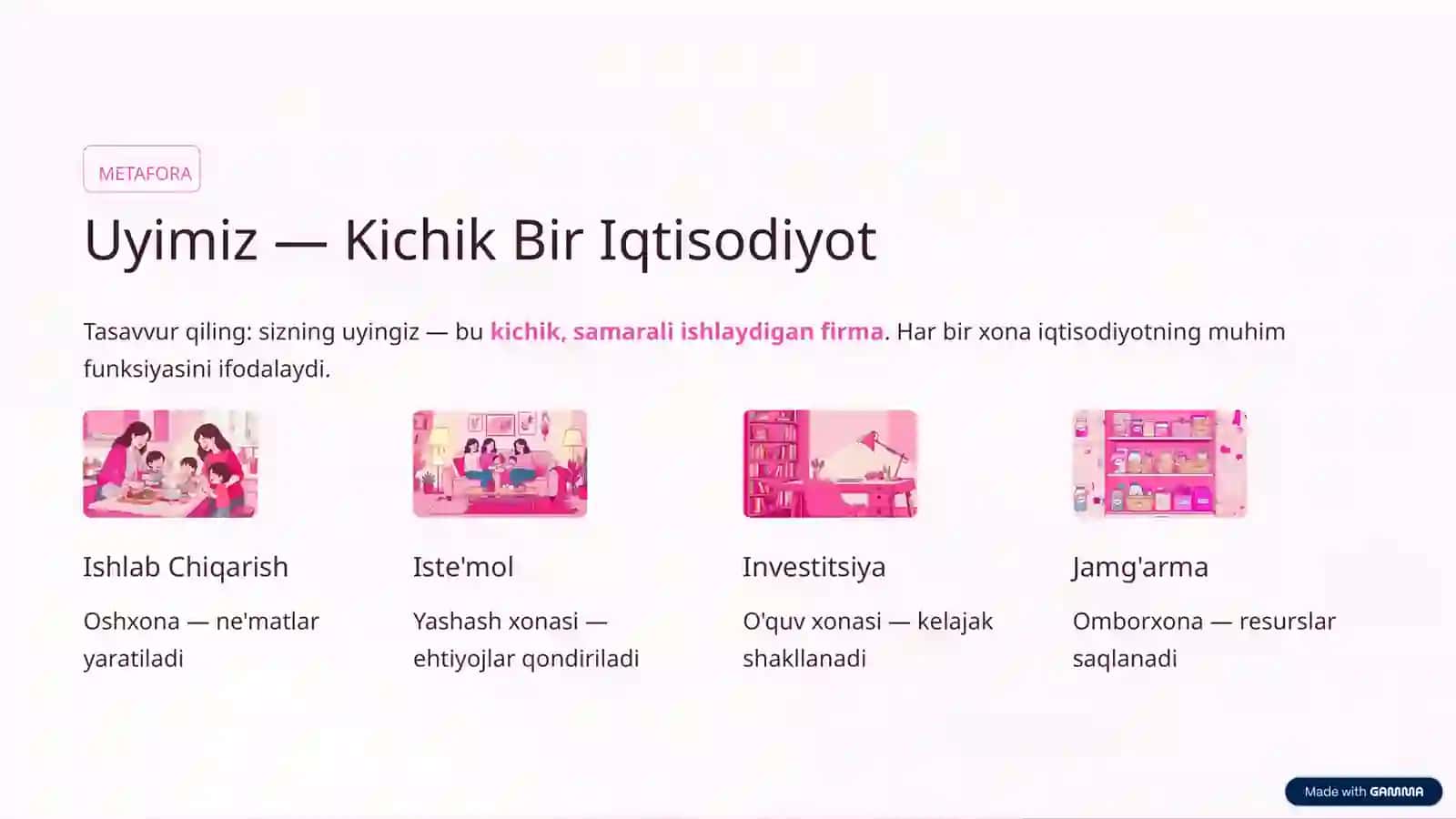 METAFORA

Uyimiz — Kichik Bir Iqtisodiyot

Tasavvur qiling: sizning uyingiz — bu kichik, samarali ishlaydigan firma. Har bir xona iqtisodiyotning muhim funksiyasini ifodalaydi.

Ishlab Chiqarish

Oshxona — ne'matlar yaratiladi

Iste'mol

Yashash xonasi — ehtiyojlar qondiriladi

Investitsiya

O'quv xonasi — kelajak shakllanadi

Jamg'arma

Omborxona — resurslar saqlanadi

Made with GAMMA